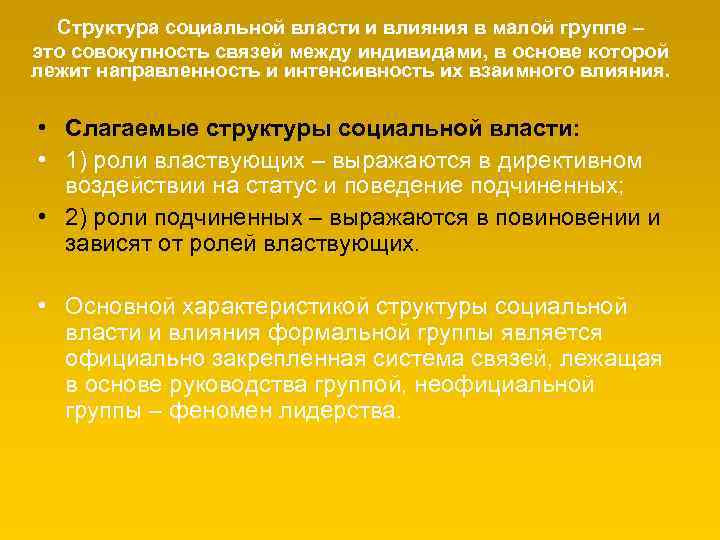 Структура социальной власти и влияния в малой группе – это совокупность связей между индивидами, в основе которой лежит направленность и интенсивность их взаимного влияния.

• Слагаемые структуры социальной власти:
• 1) роли властвующих – выражаются в директивном воздействии на статус и поведение подчиненных;
• 2) роли подчиненных – выражаются в повиновении и зависят от ролей властвующих.

• Основной характеристикой структуры социальной власти и влияния формальной группы является официально закрепленная система связей, лежащая в основе руководства группой, неофициальной группы – феномен лидерства.